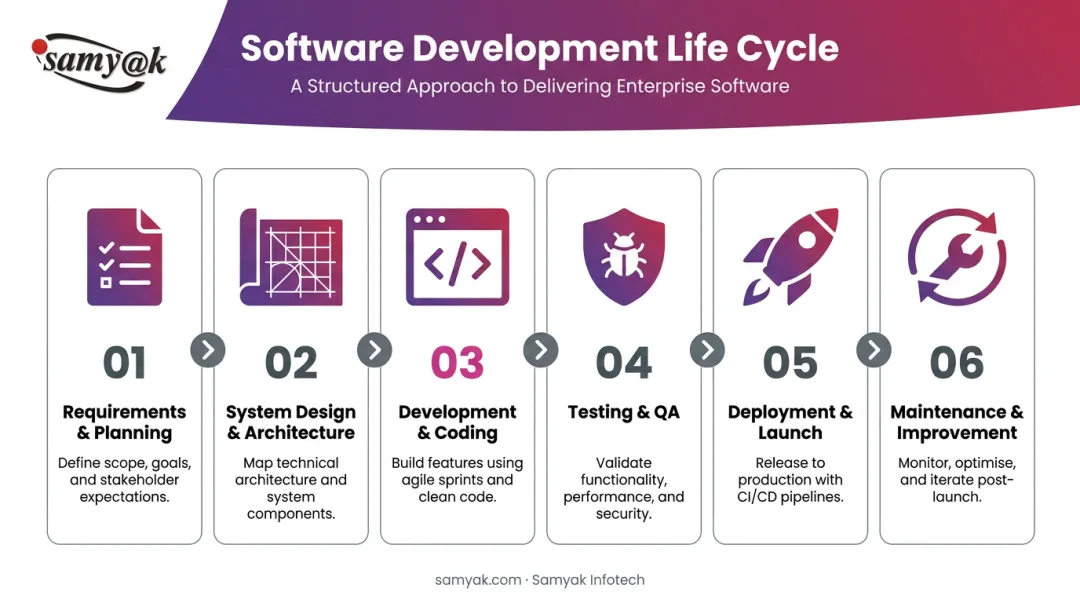 samy@k

Software Development Life Cycle

A Structured Approach to Delivering Enterprise Software

01

Requirements & Planning

Define scope, goals, and stakeholder expectations.

02

System Design & Architecture

Map technical architecture and system components.

03

Development & Coding

Build features using agile sprints and clean code.

04

Testing & QA

Validate functionality, performance, and security.

05

Deployment & Launch

Release to production with CI/CD pipelines.

06

Maintenance & Improvement

Monitor, optimise, and iterate post-launch.

samyak.com · Samyak Infotech